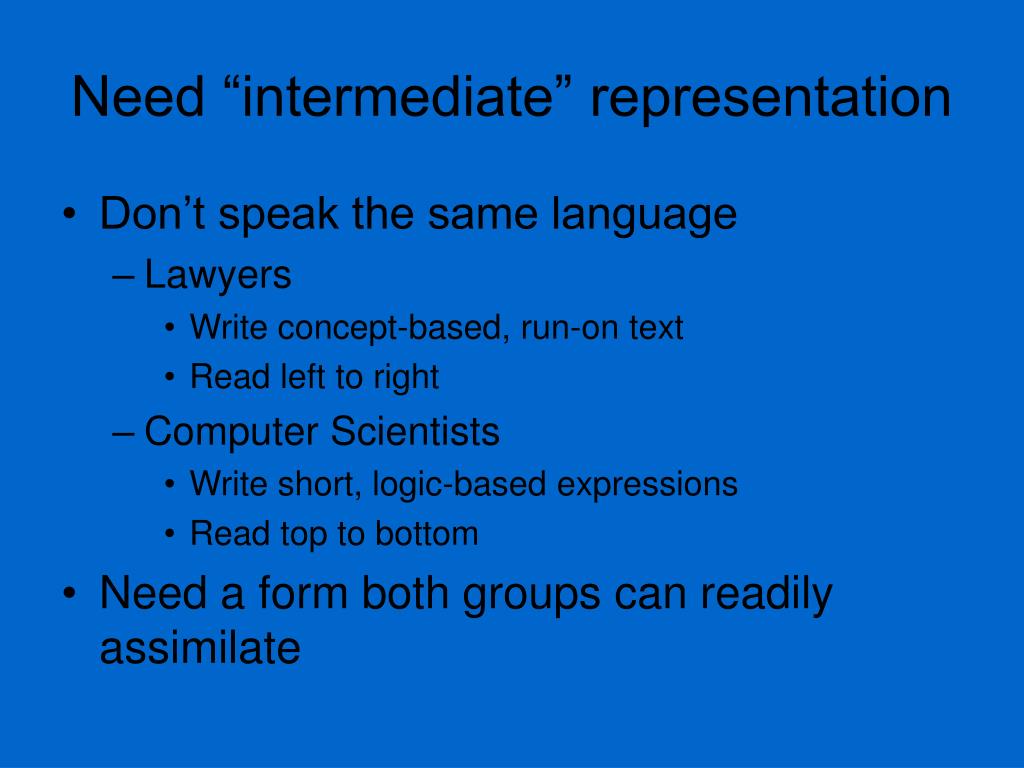 Need “intermediate” representation

• Don’t speak the same language
– Lawyers
• Write concept-based, run-on text
• Read left to right
– Computer Scientists
• Write short, logic-based expressions
• Read top to bottom
• Need a form both groups can readily assimilate